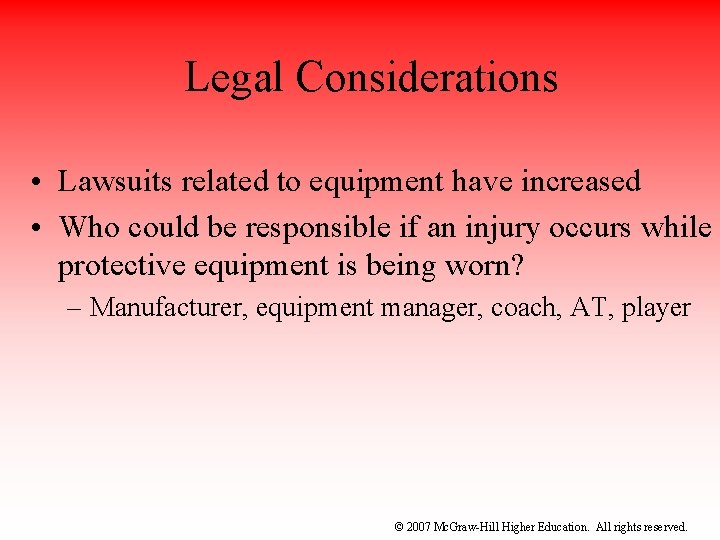 Legal Considerations

• Lawsuits related to equipment have increased
• Who could be responsible if an injury occurs while protective equipment is being worn?
– Manufacturer, equipment manager, coach, AT, player

© 2007 McGraw-Hill Higher Education. All rights reserved.